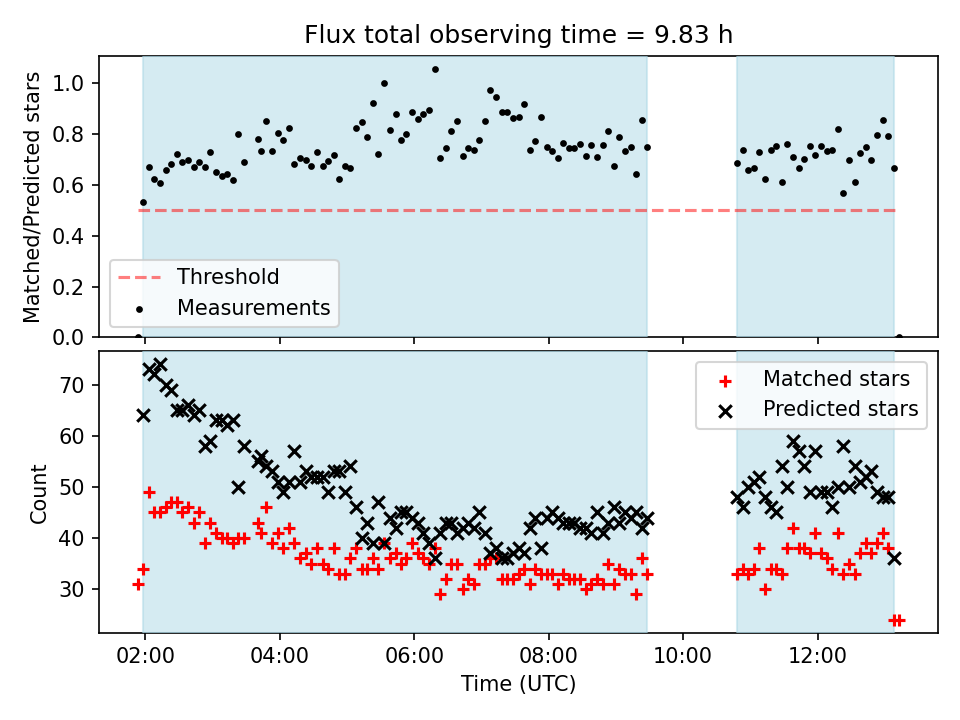 Flux total observing time = 9.83 h

Matched/Predicted stars

1.0
0.8
0.6
0.4
0.2
0.0

Threshold
Measurements

Count

70
60
50
40
30

Matched stars
Predicted stars

02:00
04:00
06:00
08:00
10:00
12:00

Time (UTC)